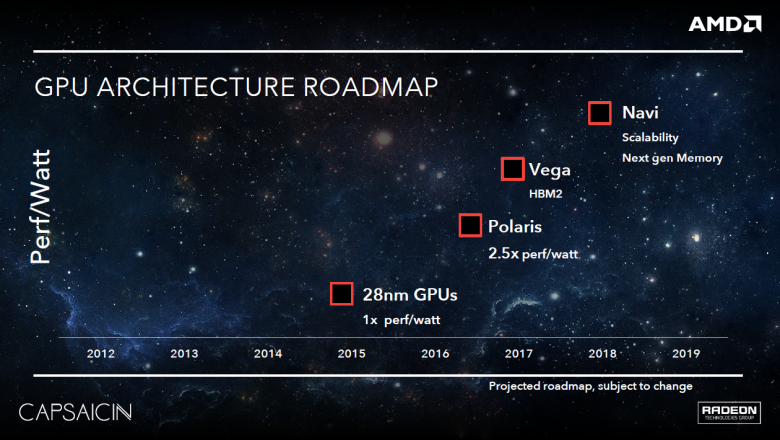 AMD

GPU ARCHITECTURE ROADMAP

Perf/Watt

Navi
Scalability
Next gen Memory

Vega
HBM2

Polaris
2.5x perf/watt

28nm GPUs
1x perf/watt

2012 2013 2014 2015 2016 2017 2018 2019

Projected roadmap, subject to change

CAPSAICIN

RADEON
TECHNOLOGIES GROUP